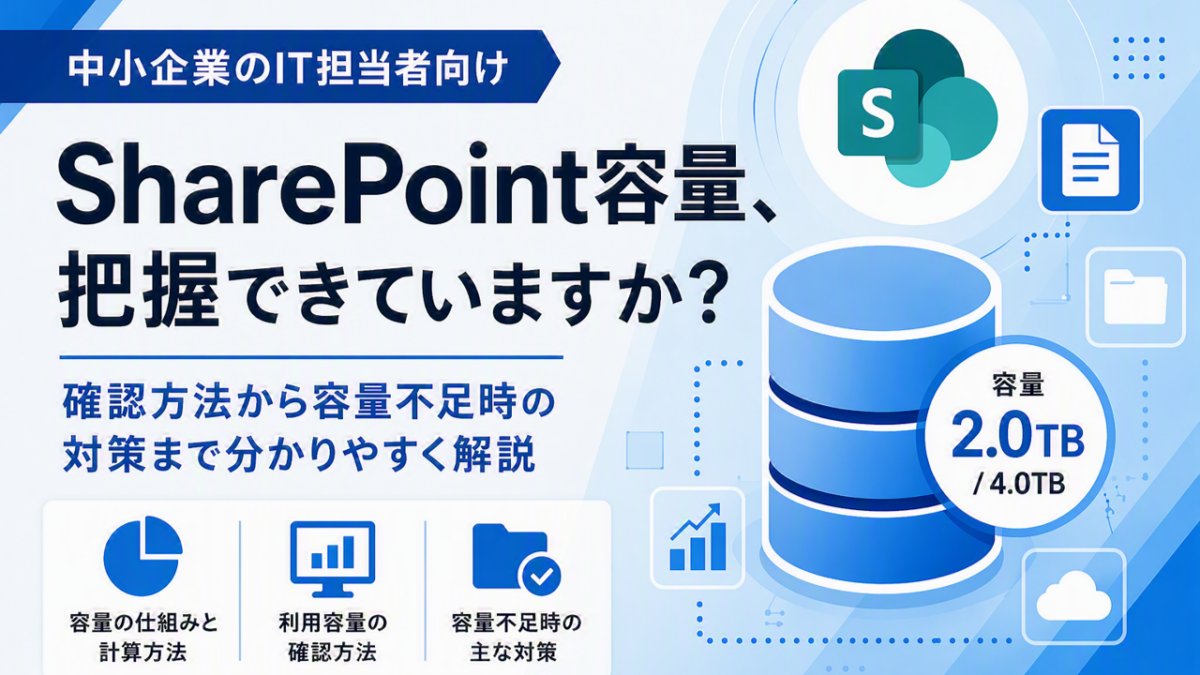 中小企業のIT担当者向け

SharePoint容量、把握できていますか?

確認方法から容量不足時の対策まで分かりやすく解説

容量の仕組みと計算方法

利用容量の確認方法

容量不足時の主な対策

S

容量
2.0TB
/ 4.0TB